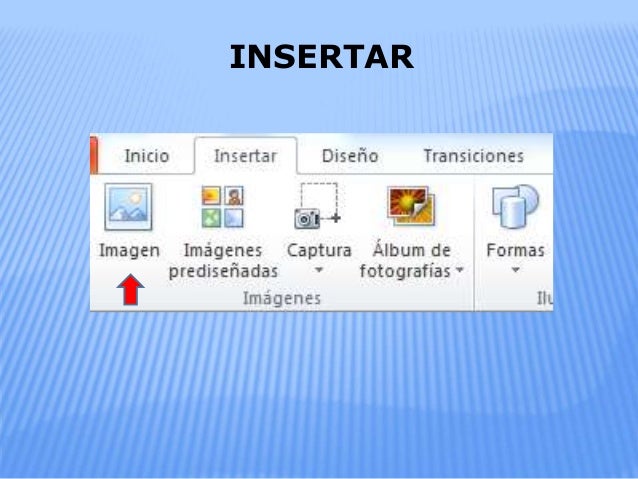 INSERTAR

Inicio Insertar Diseño Transiciones

Imagen

Imágenes prediseñadas

Captura

Álbum de fotografías

Formas

Imágenes

Ilu